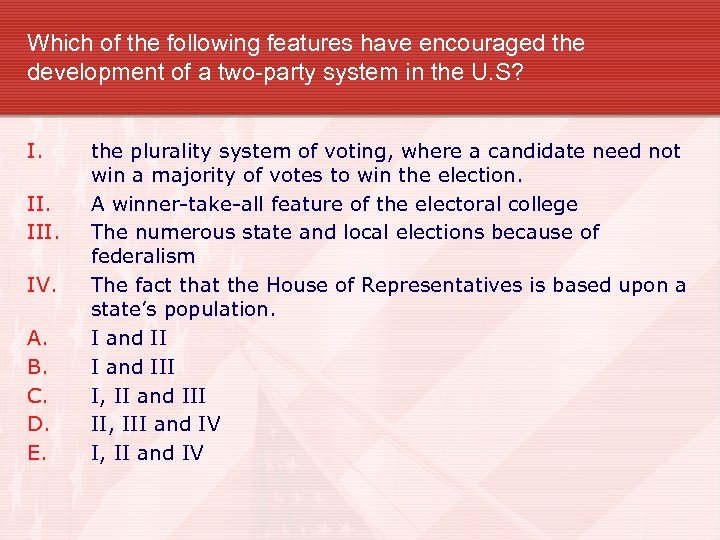 Which of the following features have encouraged the development of a two-party system in the U.S?

I. the plurality system of voting, where a candidate need not win a majority of votes to win the election.
II. A winner-take-all feature of the electoral college
III. The numerous state and local elections because of federalism
IV. The fact that the House of Representatives is based upon a state's population.
A. I and II
B. I and III
C. I, II and III
D. II, III and IV
E. I, II and IV